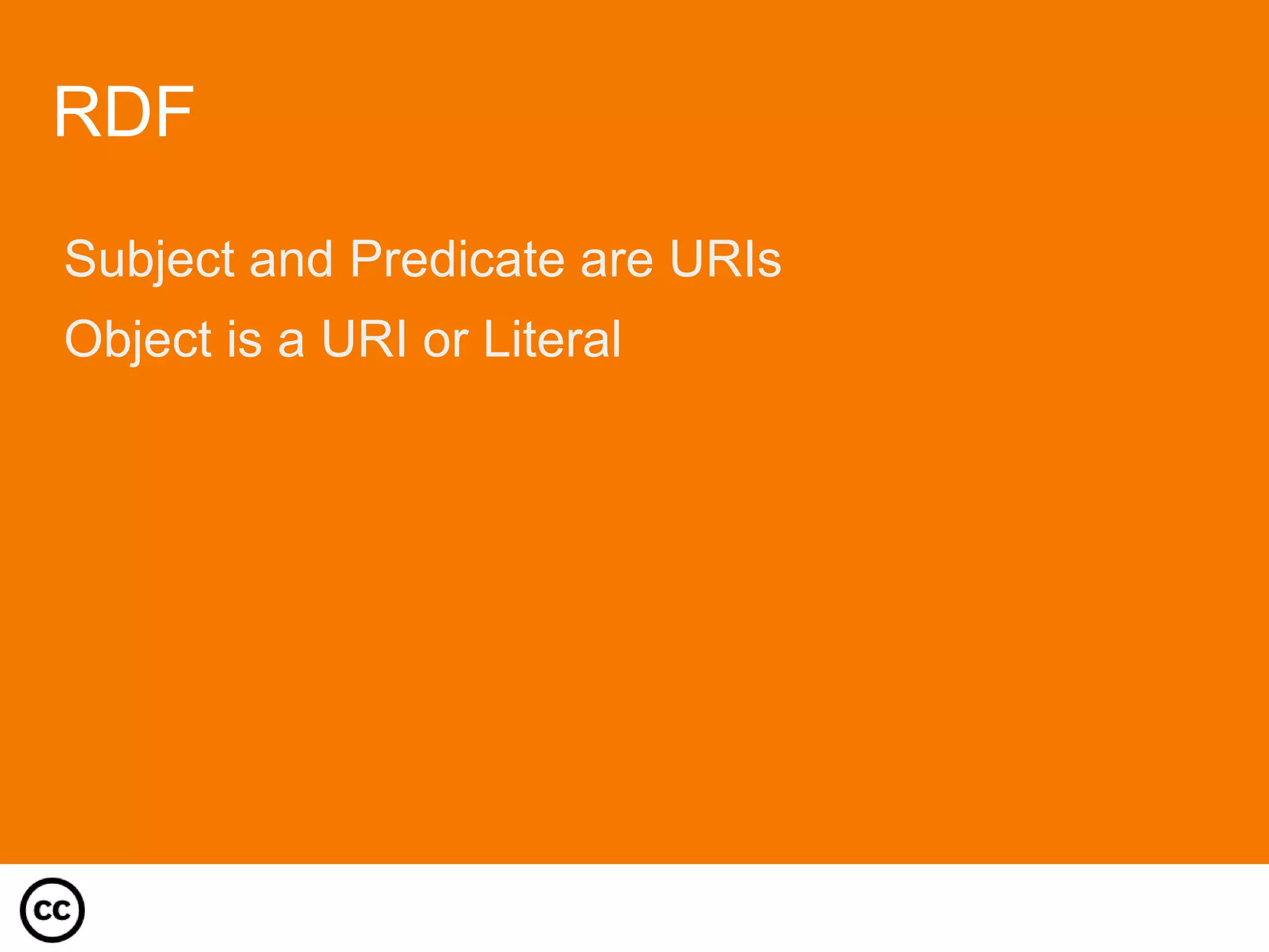 RDF

Subject and Predicate are URIs

Object is a URI or Literal

cc